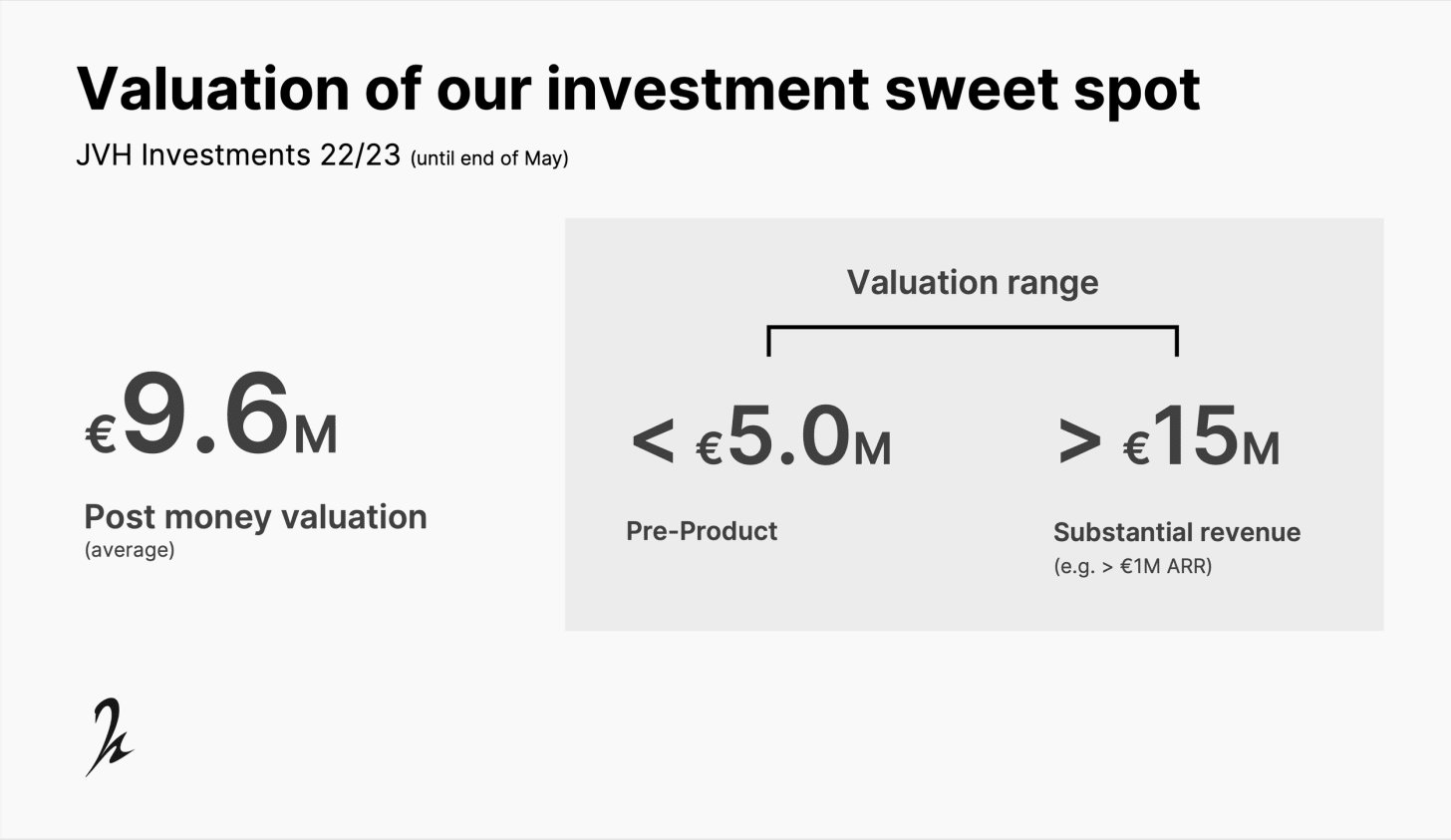 Valuation of our investment sweet spot

JVH Investments 22/23 (until end of May)

€9.6M

Post money valuation
(average)

Valuation range

< €5.0M

Pre-Product

> €15M

Substantial revenue
(e.g. > €1M ARR)